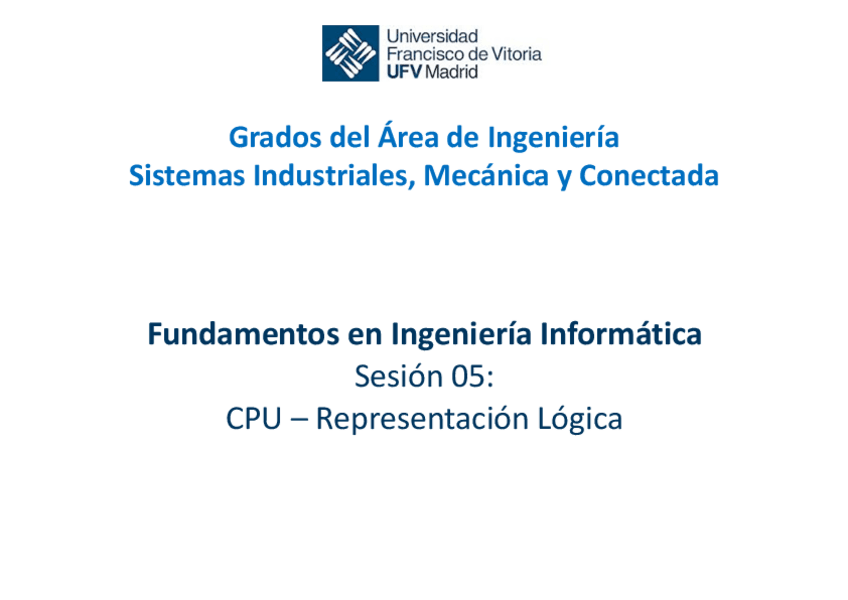 Universidad
Francisco de Vitoria
UFV Madrid

Grados del Área de Ingeniería
Sistemas Industriales, Mecánica y Conectada

Fundamentos en Ingeniería Informática
Sesión 05:
CPU – Representación Lógica